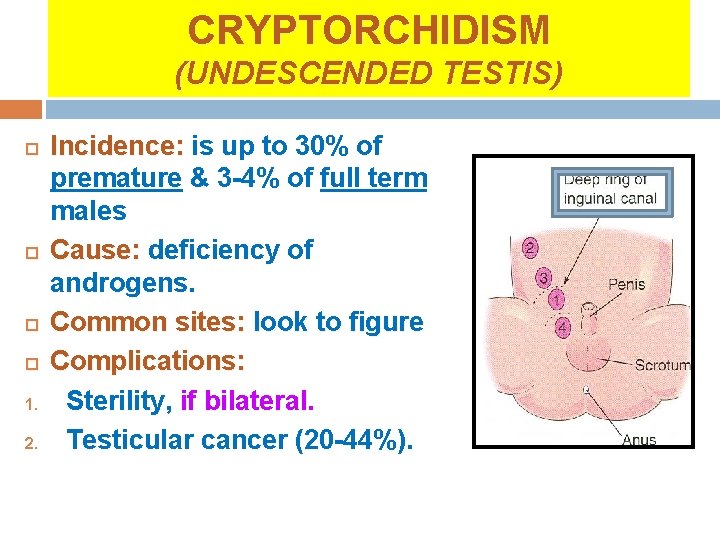 CRYPTORCHIDISM
(UNDESCENDED TESTIS)

Incidence: is up to 30% of premature & 3-4% of full term males

Cause: deficiency of androgens.

Common sites: look to figure

Complications:

1. Sterility, if bilateral.
2. Testicular cancer (20-44%).

Deep ring of inguinal canal

2

3

1

4

Penis

Scrotum

Anus